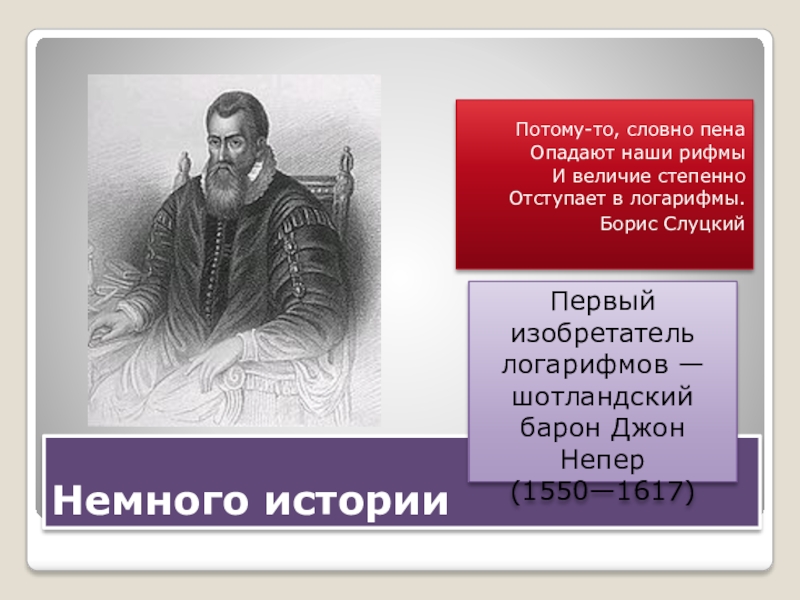 Потому-то, словно пена
Опадают наши рифмы
И величие степенно
Отступает в логарифмы.
Борис Слуцкий

Первый изобретатель логарифмов — шотландский барон Джон Непер (1550—1617)

Немного истории